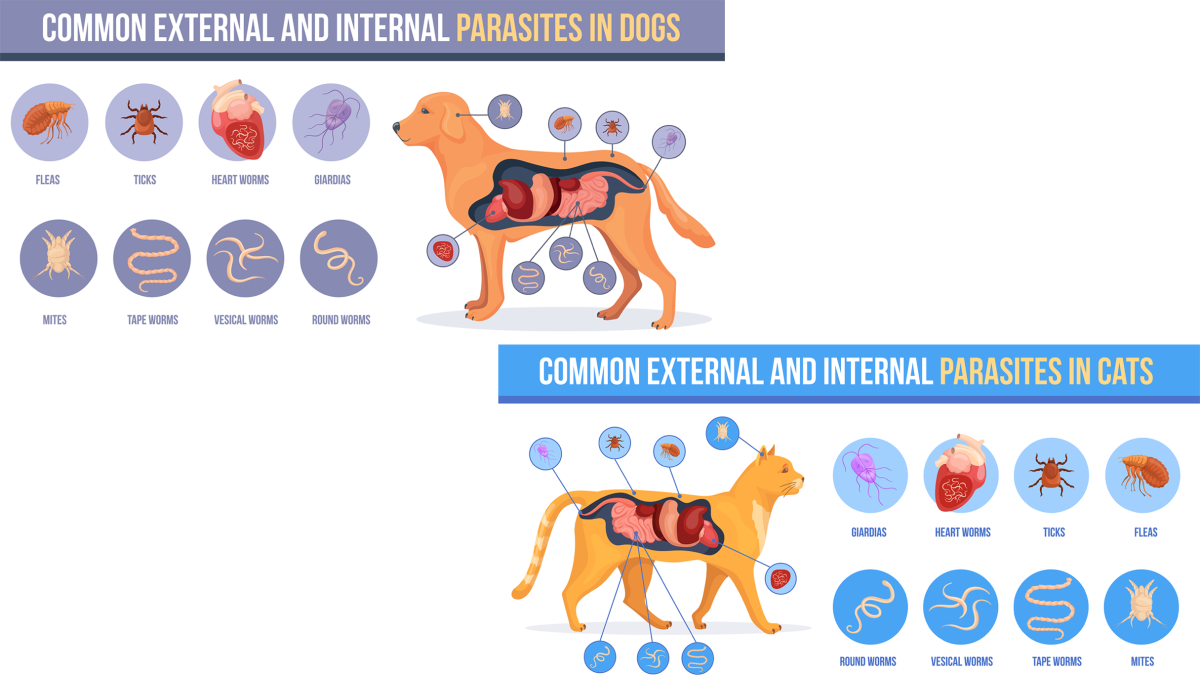 COMMON EXTERNAL AND INTERNAL PARASITES IN DOGS

FLEAS
TICKS
HEART WORMS
GIARDIAS

MITES
TAPE WORMS
VESICAL WORMS
ROUND WORMS

COMMON EXTERNAL AND INTERNAL PARASITES IN CATS

GIARDIAS
HEART WORMS
TICKS
FLEAS

ROUND WORMS
VESICAL WORMS
TAPE WORMS
MITES